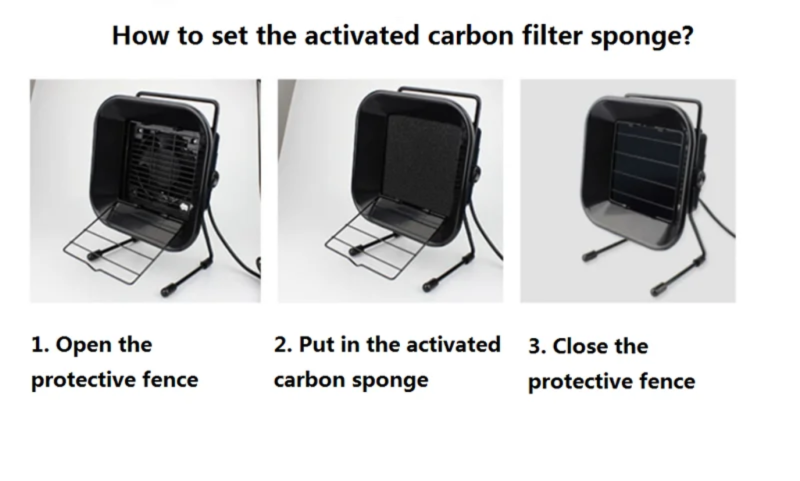 How to set the activated carbon filter sponge?

1. Open the protective fence

2. Put in the activated carbon sponge

3. Close the protective fence